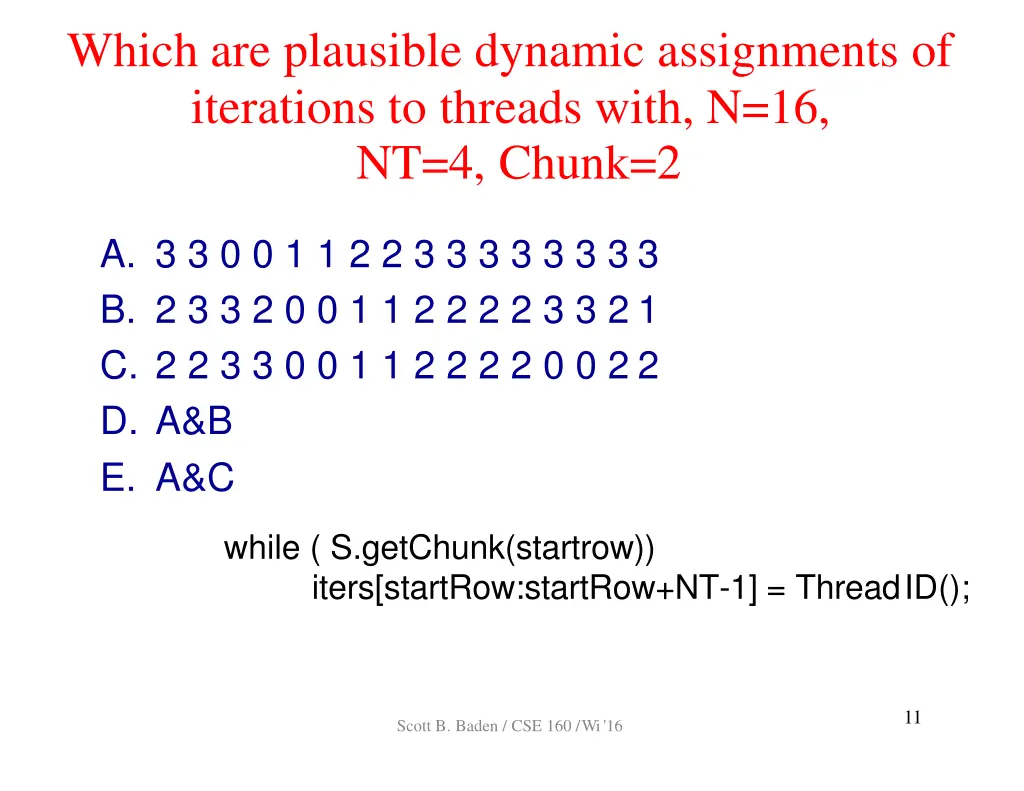 Which are plausible dynamic assignments of iterations to threads with, N=16, NT=4, Chunk=2

A. 3 3 0 0 1 1 2 2 3 3 3 3 3 3 3 3
B. 2 3 3 2 0 0 1 1 2 2 2 2 3 3 2 1
C. 2 2 3 3 0 0 1 1 2 2 2 2 0 0 2 2
D. A&B
E. A&C

while ( S.getChunk(startrow))
iters[startRow:startRow+NT-1] = ThreadID();

Scott B. Baden / CSE 160 / Wi '16

11